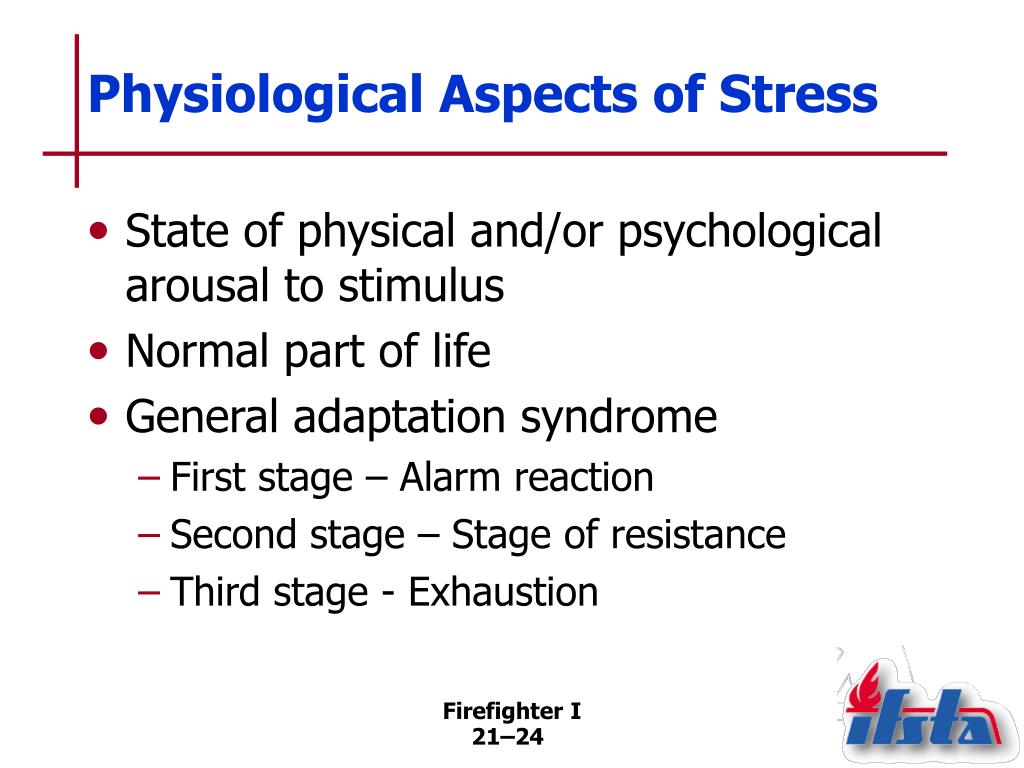 Physiological Aspects of Stress

• State of physical and/or psychological arousal to stimulus
• Normal part of life
• General adaptation syndrome
– First stage – Alarm reaction
– Second stage – Stage of resistance
– Third stage - Exhaustion

Firefighter I
21–24

ifsta